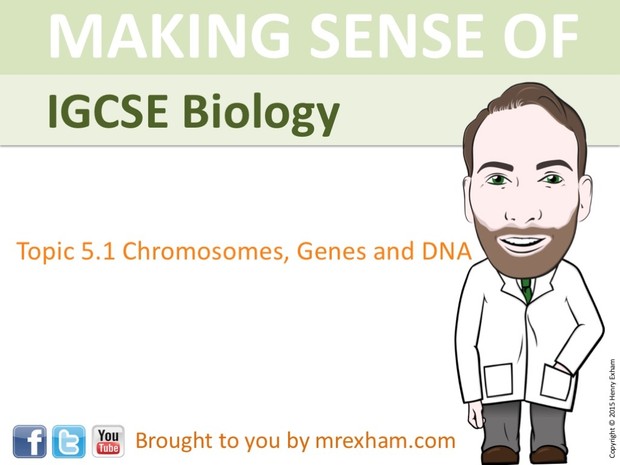 MAKING SENSE OF

IGCSE Biology

Topic 5.1 Chromosomes, Genes and DNA

f

You Tube

Brought to you by mrexham.com

Copyright © 2015 Henry Exham